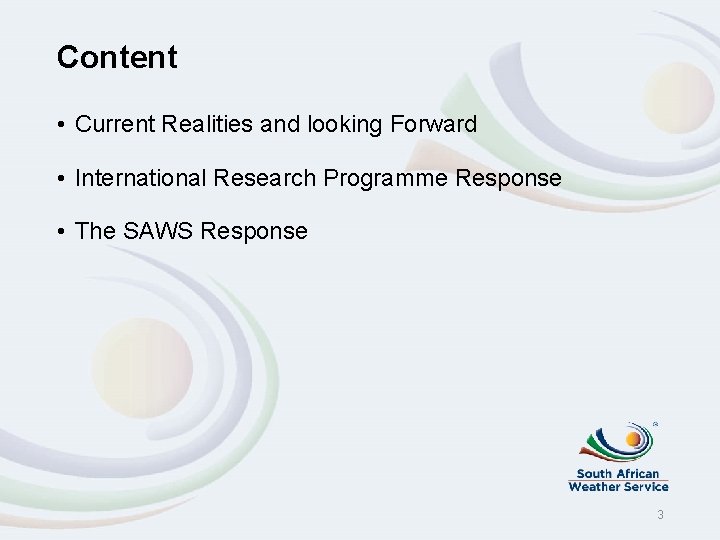 Content

• Current Realities and looking Forward

• International Research Programme Response

• The SAWS Response

South African Weather Service

3